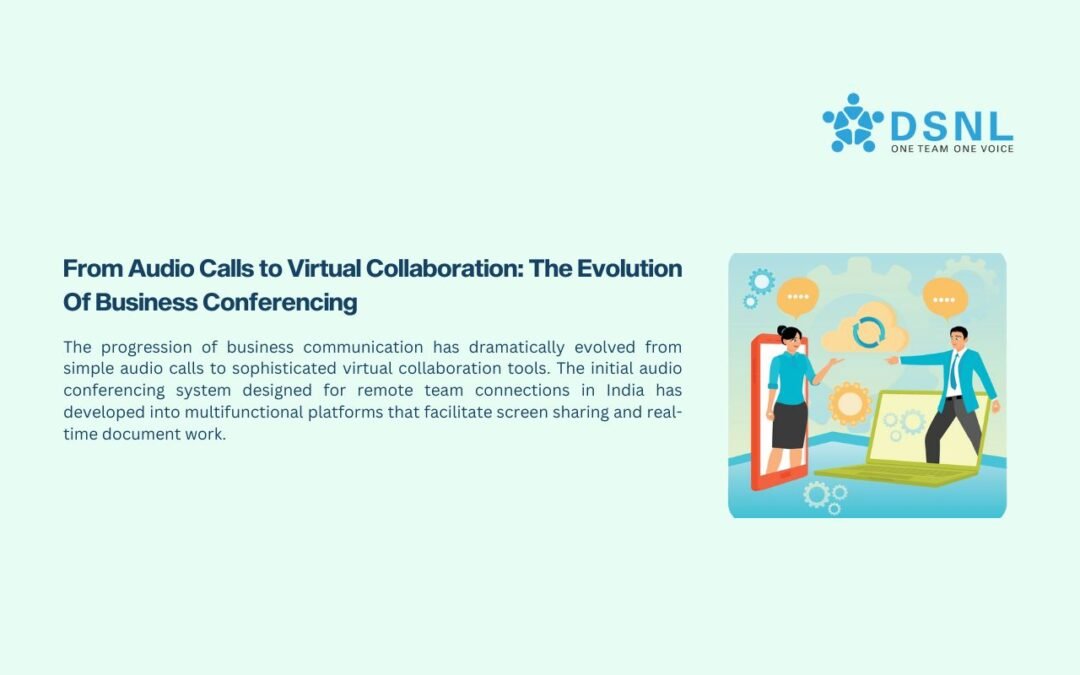 DSNL
ONE TEAM ONE VOICE

From Audio Calls to Virtual Collaboration: The Evolution Of Business Conferencing

The progression of business communication has dramatically evolved from simple audio calls to sophisticated virtual collaboration tools. The initial audio conferencing system designed for remote team connections in India has developed into multifunctional platforms that facilitate screen sharing and real-time document work.